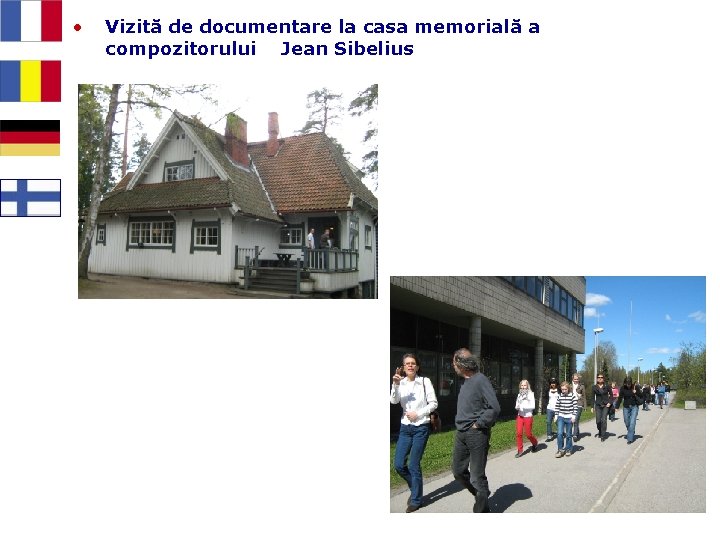 • Vizită de documentare la casa memorială a compozitorului Jean Sibelius